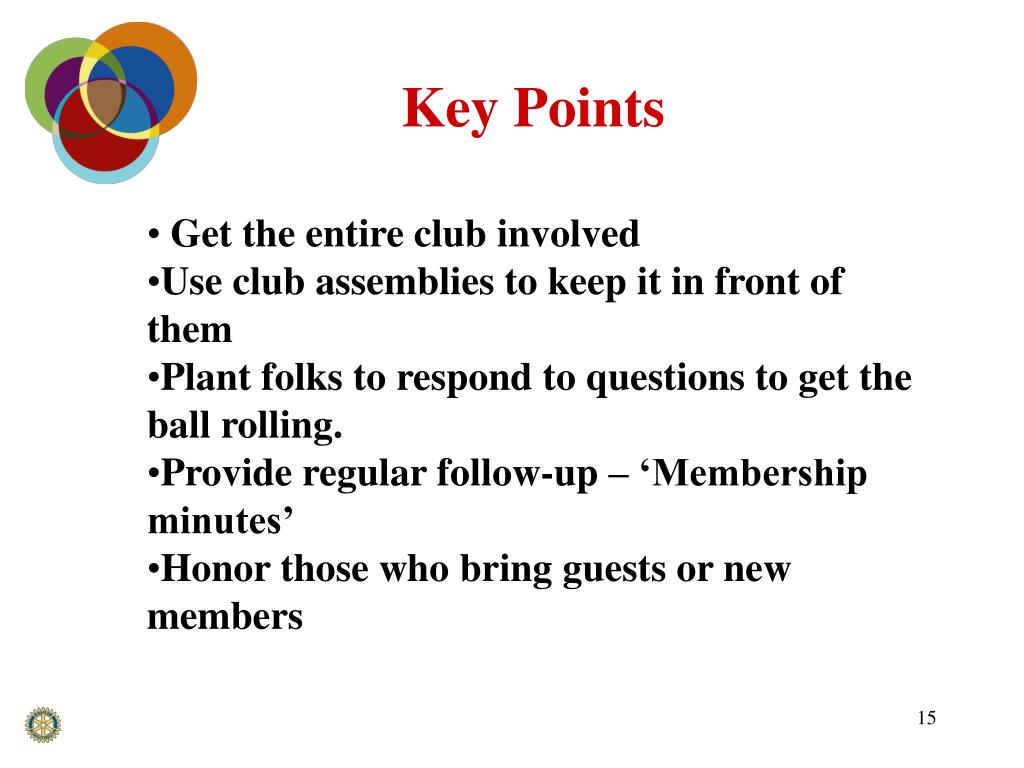 Key Points

• Get the entire club involved
•Use club assemblies to keep it in front of them
•Plant folks to respond to questions to get the ball rolling.
•Provide regular follow-up – ‘Membership minutes’
•Honor those who bring guests or new members

15